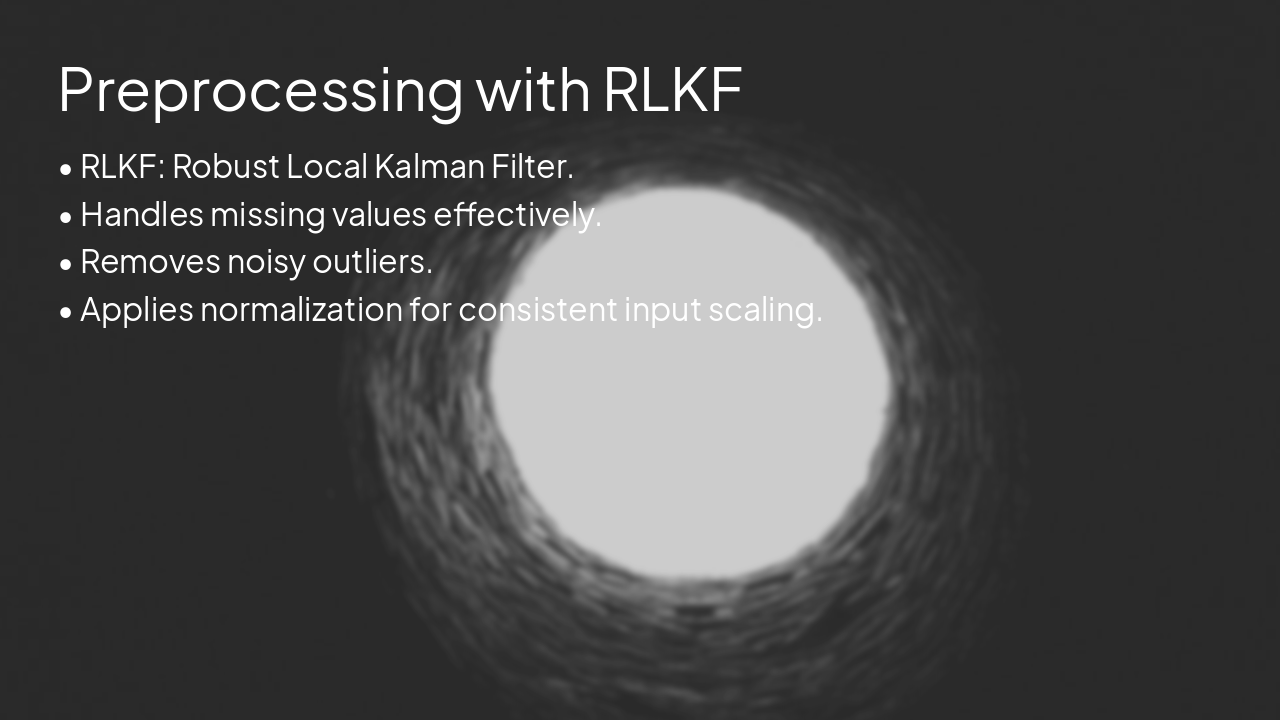 Preprocessing with RLKF

• RLKF: Robust Local Kalman Filter.
• Handles missing values effectively.
• Removes noisy outliers.
• Applies normalization for consistent input scaling.